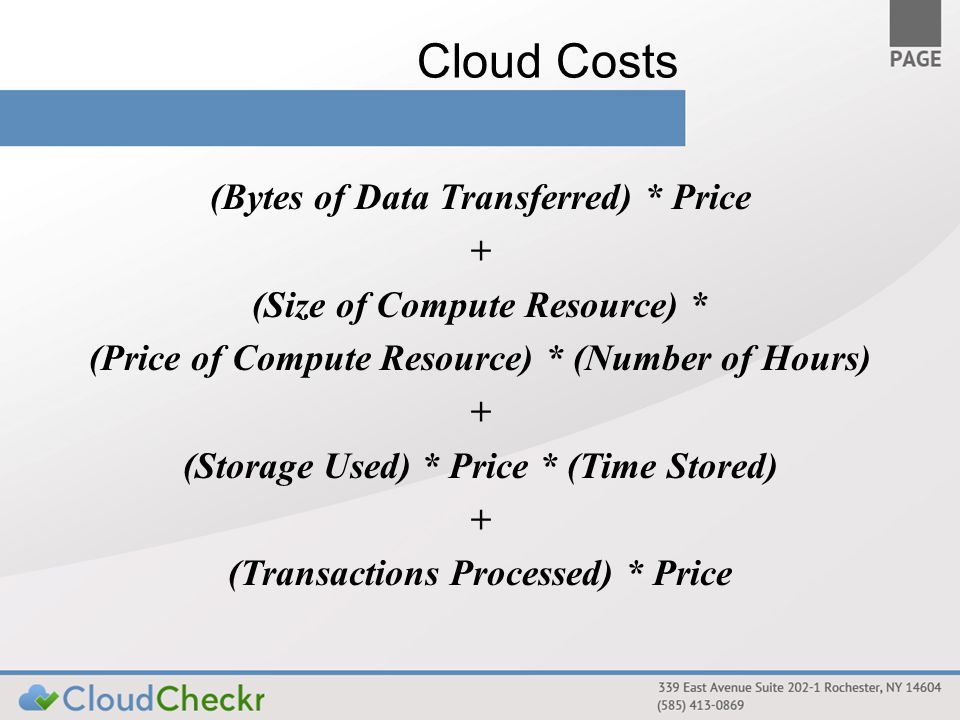 Cloud Costs

PAGE

(Bytes of Data Transferred) * Price

+

(Size of Compute Resource) *
(Price of Compute Resource) * (Number of Hours)

+

(Storage Used) * Price * (Time Stored)

+

(Transactions Processed) * Price

CloudCheckr

339 East Avenue Suite 202-1 Rochester, NY 14604
(585) 413-0869